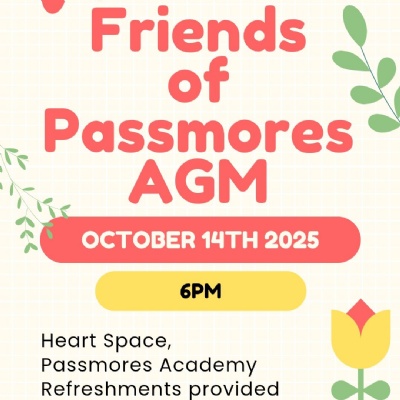 Friends of Passmores AGM

OCTOBER 14TH 2025

6PM

Heart Space,
Passmores Academy
Refreshments provided